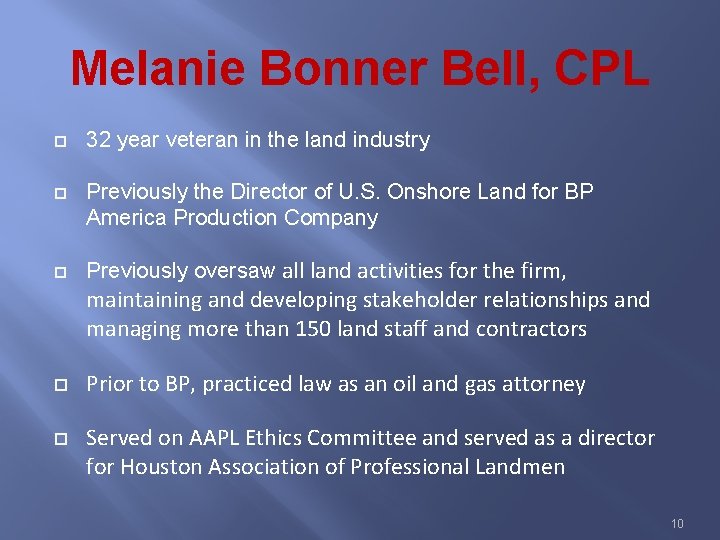 Melanie Bonner Bell, CPL

32 year veteran in the land industry

Previously the Director of U.S. Onshore Land for BP America Production Company

Previously oversaw all land activities for the firm, maintaining and developing stakeholder relationships and managing more than 150 land staff and contractors

Prior to BP, practiced law as an oil and gas attorney

Served on AAPL Ethics Committee and served as a director for Houston Association of Professional Landmen

10